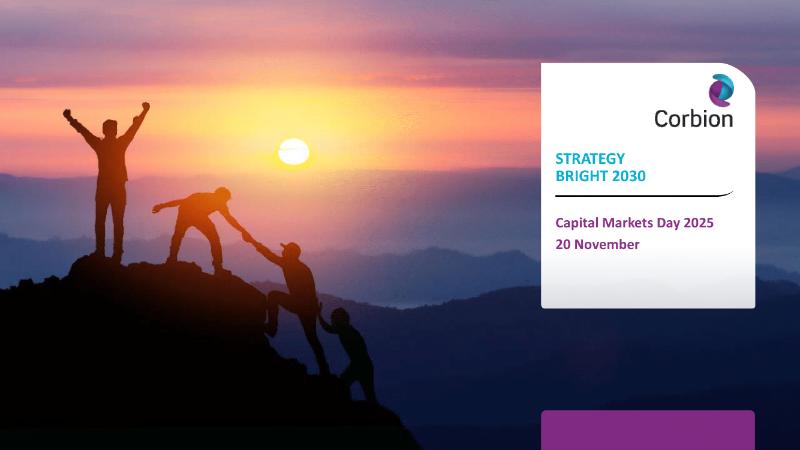 Corbion

STRATEGY
BRIGHT 2030

Capital Markets Day 2025
20 November